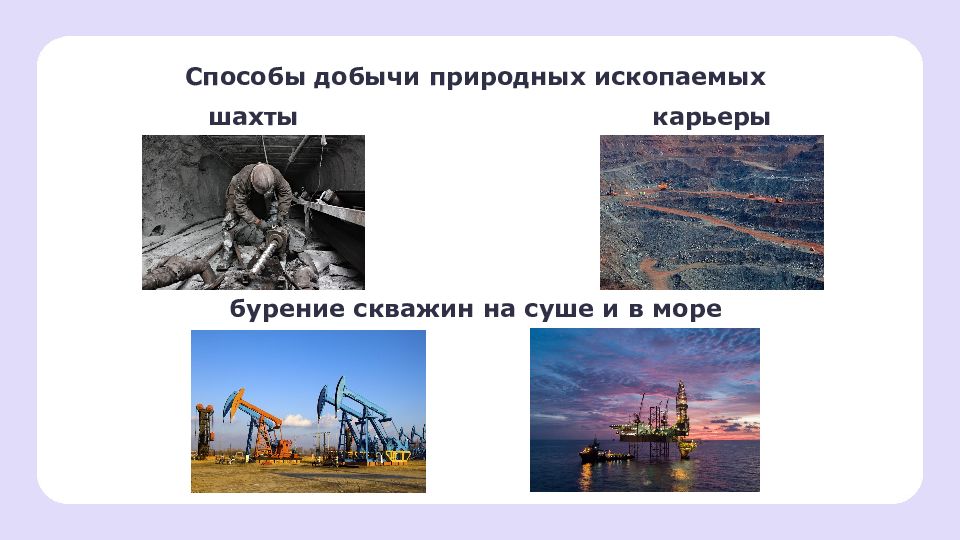 Способы добычи природных ископаемых

шахты

карьеры

бурение скважин на суше и в море